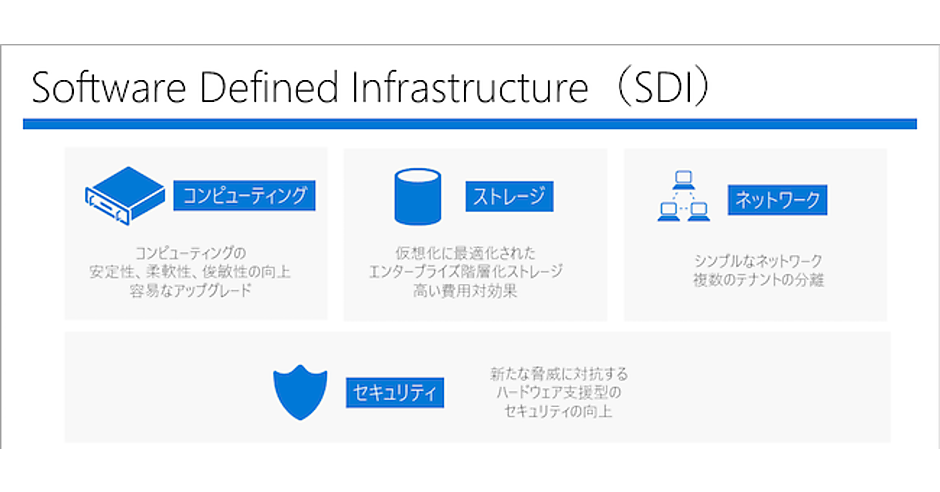 Software Defined Infrastructure（SDI）

コンピューティング

コンピューティングの
安定性、柔軟性、俊敏性の向上
容易なアップグレード

ストレージ

仮想化に最適化された
エンタープライズ階層化ストレージ
高い費用対効果

ネットワーク

シンプルなネットワーク
複数のテナントの分離

セキュリティ

新たな脅威に対抗する
ハードウェア支援型の
セキュリティの向上